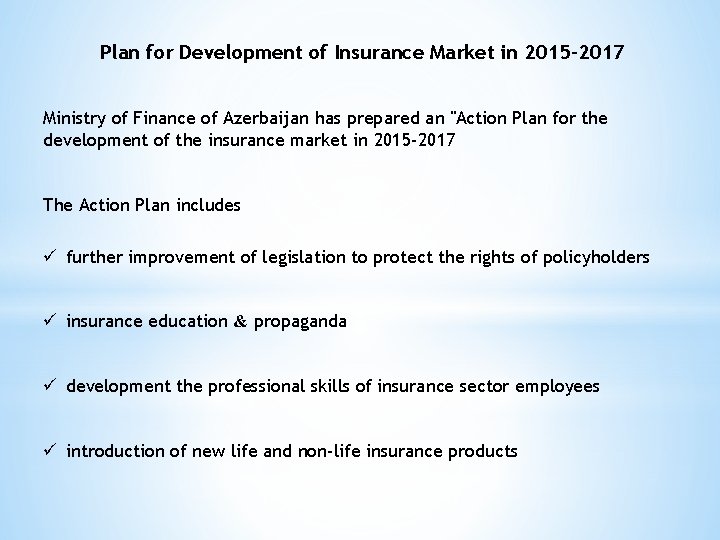 Plan for Development of Insurance Market in 2015-2017

Ministry of Finance of Azerbaijan has prepared an "Action Plan for the development of the insurance market in 2015-2017

The Action Plan includes

✓ further improvement of legislation to protect the rights of policyholders

✓ insurance education & propaganda

✓ development the professional skills of insurance sector employees

✓ introduction of new life and non-life insurance products